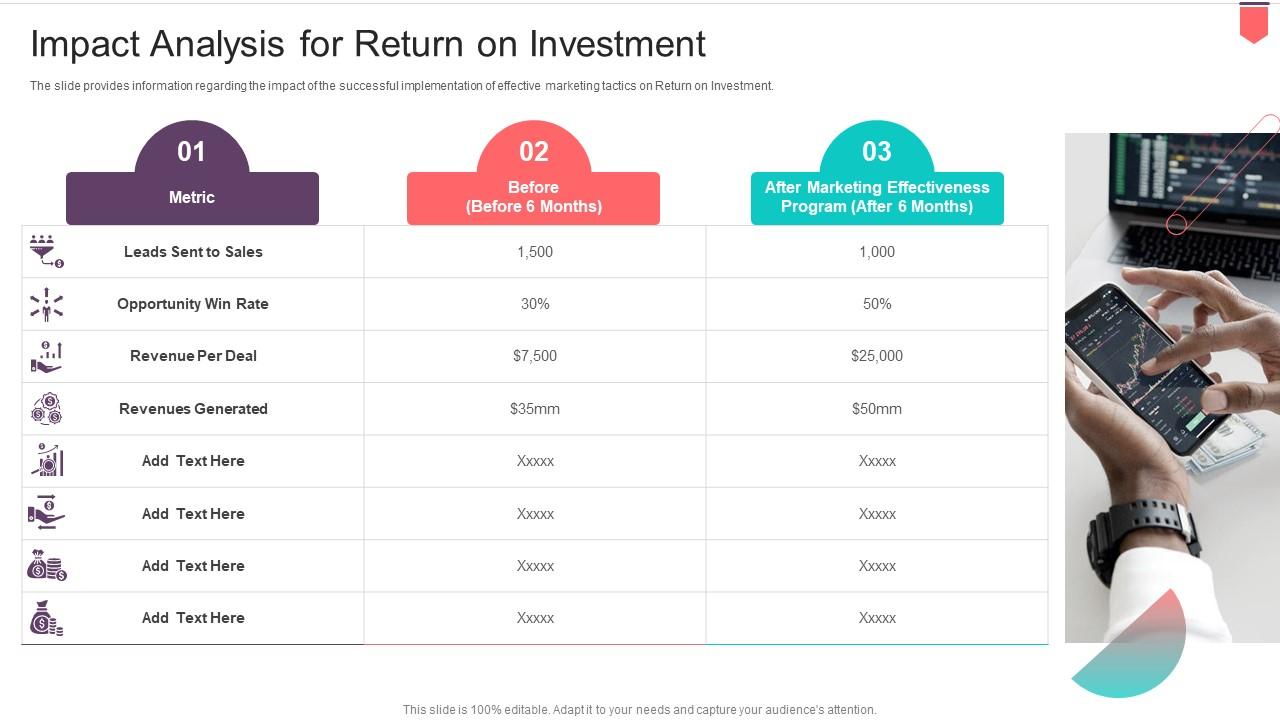 Impact Analysis for Return on Investment

The slide provides information regarding the impact of the successful implementation of effective marketing tactics on Return on Investment.

| 01 Metric | 02 Before (Before 6 Months) | 03 After Marketing Effectiveness Program (After 6 Months) |
|---|---|---|
| Leads Sent to Sales | 1,500 | 1,000 |
| Opportunity Win Rate | 30% | 50% |
| Revenue Per Deal | $7,500 | $25,000 |
| Revenues Generated | $35mm | $50mm |
| Add Text Here | Xxxxx | Xxxxx |
| Add Text Here | Xxxxx | Xxxxx |
| Add Text Here | Xxxxx | Xxxxx |
| Add Text Here | Xxxxx | Xxxxx |

This slide is 100% editable. Adapt it to your needs and capture your audience's attention.